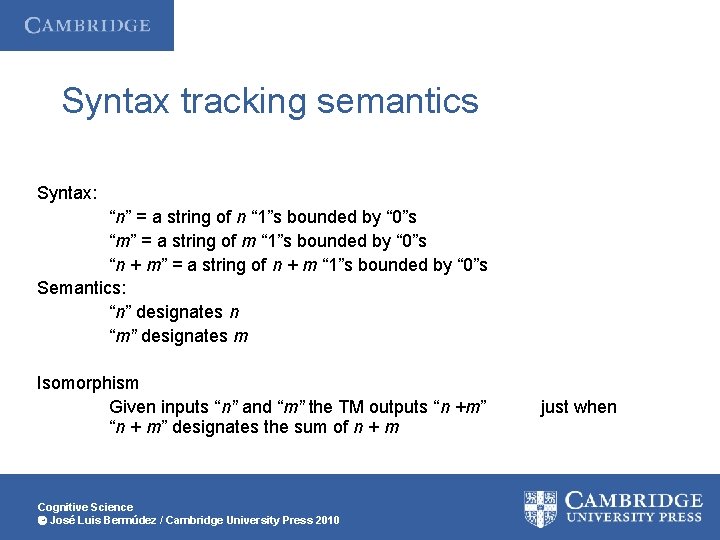 CAMBRIDGE

Syntax tracking semantics

Syntax:
“n” = a string of n “1”s bounded by “0”s
“m” = a string of m “1”s bounded by “0”s
“n + m” = a string of n + m “1”s bounded by “0”s
Semantics:
“n” designates n
“m” designates m

Isomorphism
Given inputs “n” and “m” the TM outputs “n +m” just when “n + m” designates the sum of n + m

Cognitive Science
© José Luis Bermúdez / Cambridge University Press 2010

CAMBRIDGE
UNIVERSITY PRESS